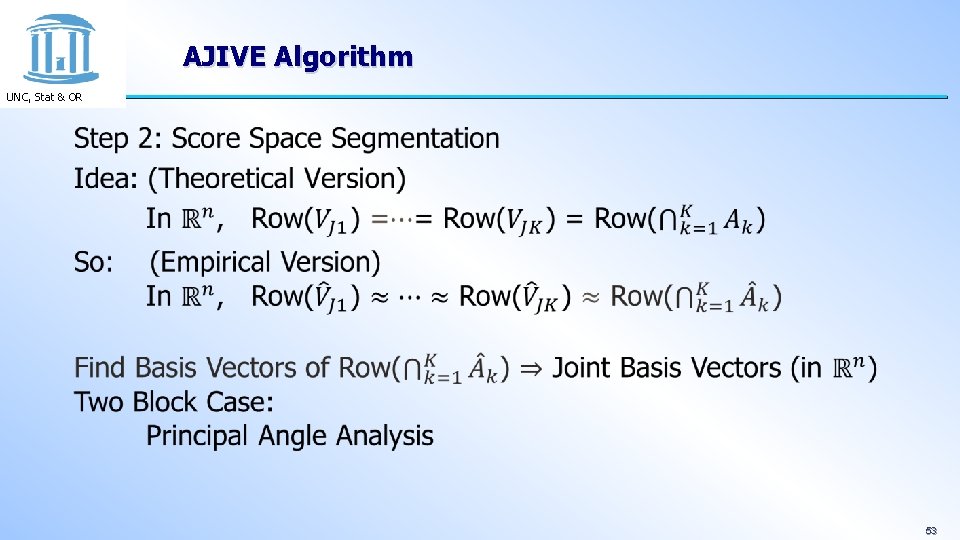 UNC, Stat & OR

AJIVE Algorithm

Step 2: Score Space Segmentation

Idea: (Theoretical Version)

In $\mathbb{R}^n$, Row($V_{J1}$) $=\cdots=$ Row($V_{JK}$) = Row($\bigcap_{k=1}^{K} A_k$)

So: (Empirical Version)

In $\mathbb{R}^n$, Row($\hat{V}_{J1}$) $\approx \cdots \approx$ Row($\hat{V}_{JK}$) $\approx$ Row($\bigcap_{k=1}^{K} \hat{A}_k$)

Find Basis Vectors of Row($\bigcap_{k=1}^{K} \hat{A}_k$) $\Rightarrow$ Joint Basis Vectors (in $\mathbb{R}^n$)

Two Block Case:

Principal Angle Analysis

63